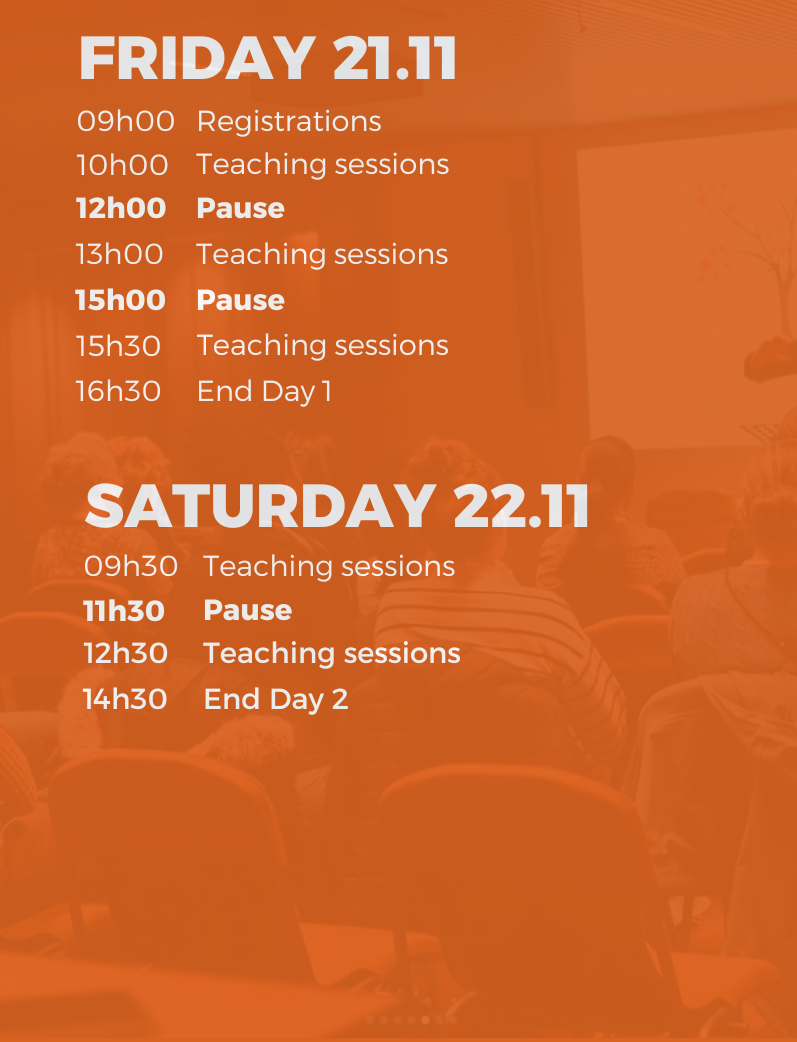 FRIDAY 21.11

09h00 Registrations
10h00 Teaching sessions
12h00 Pause
13h00 Teaching sessions
15h00 Pause
15h30 Teaching sessions
16h30 End Day 1

SATURDAY 22.11

09h30 Teaching sessions
11h30 Pause
12h30 Teaching sessions
14h30 End Day 2